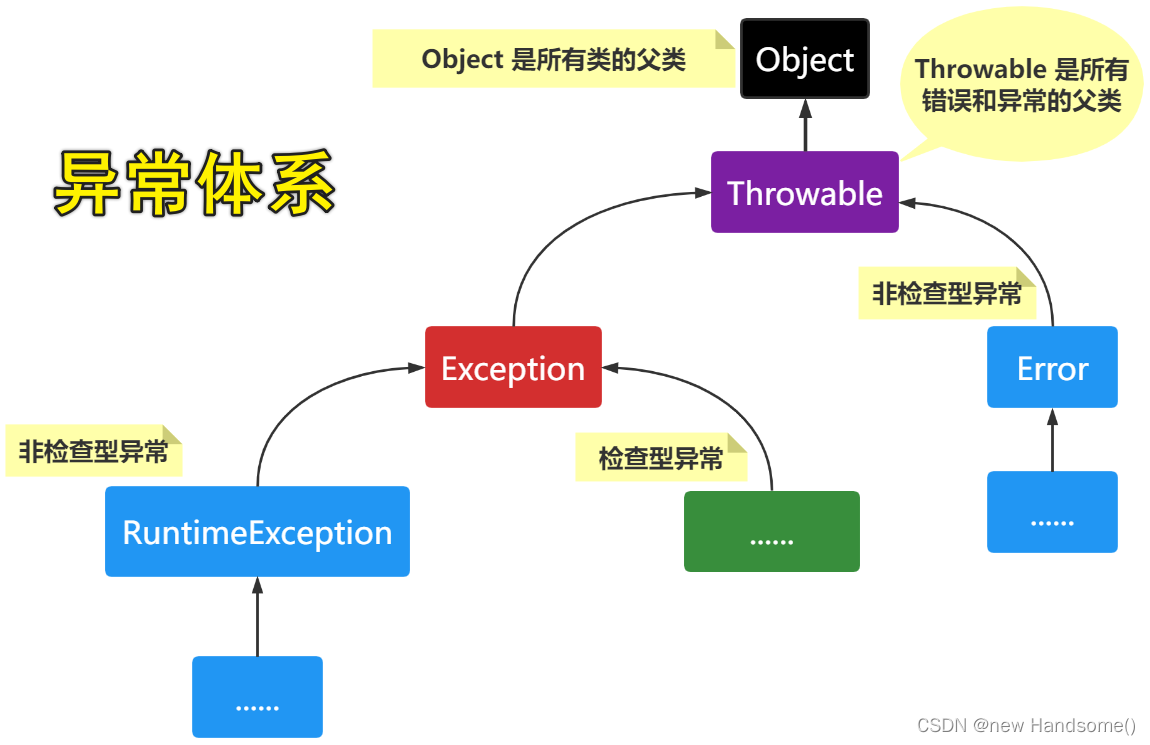 Object 是所有类的父类

Object

Throwable 是所有错误和异常的父类

异常体系

Throwable

非检查型异常

Exception

Error

非检查型异常

检查型异常

RuntimeException

......

......

......

CSDN @new Handsome()